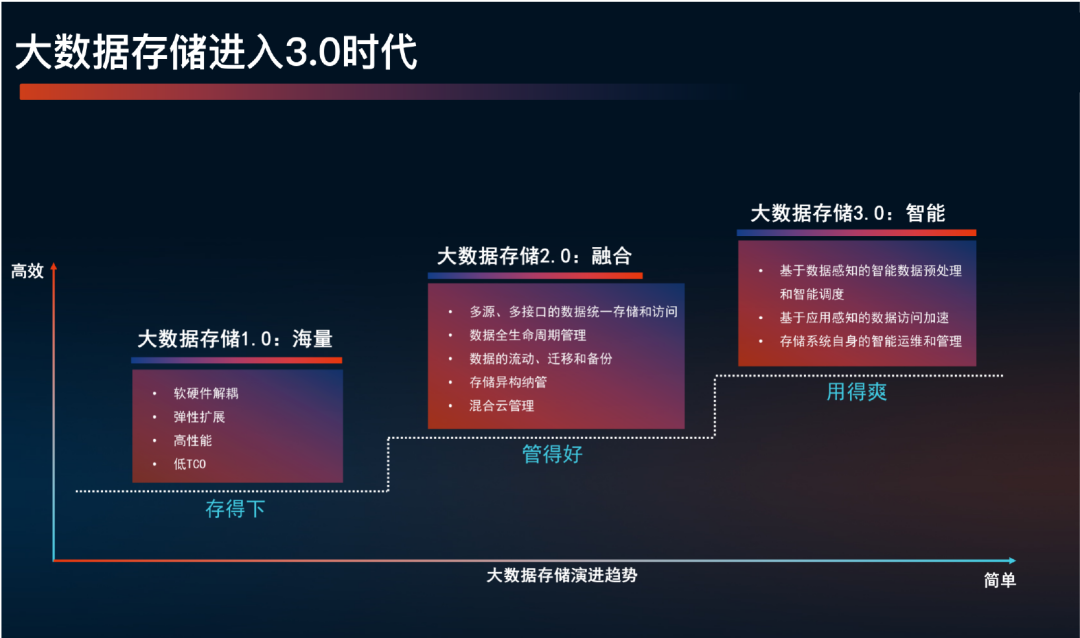 大数据存储进入3.0时代

高效

大数据存储1.0：海量

• 软硬件解耦
• 弹性扩展
• 高性能
• 低TCO

存得下

大数据存储2.0：融合

• 多源、多接口的数据统一存储和访问
• 数据全生命周期管理
• 数据的流动、迁移和备份
• 存储异构纳管
• 混合云管理

管得好

大数据存储3.0：智能

• 基于数据感知的智能数据预处理和智能调度
• 基于应用感知的数据访问加速
• 存储系统自身的智能运维和管理

用得爽

大数据存储演进趋势

简单